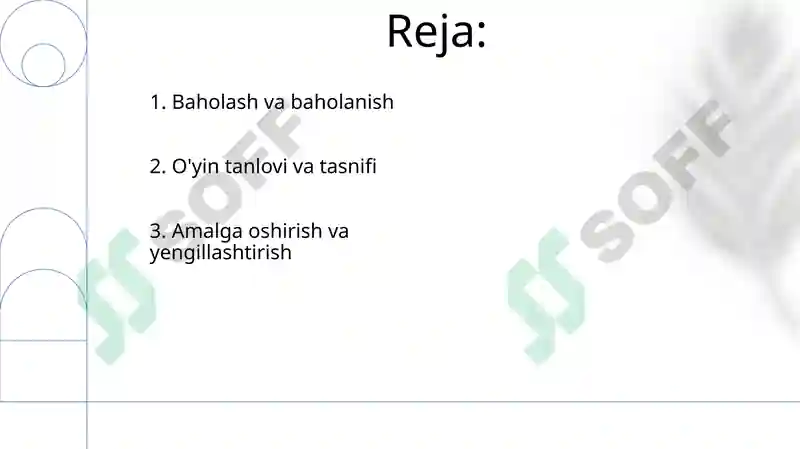 Reja:

1. Baholash va baholanish

2. O'yin tanlovi va tasnifi

3. Amalga oshirish va yengillashtirish

SOFF

SOFF